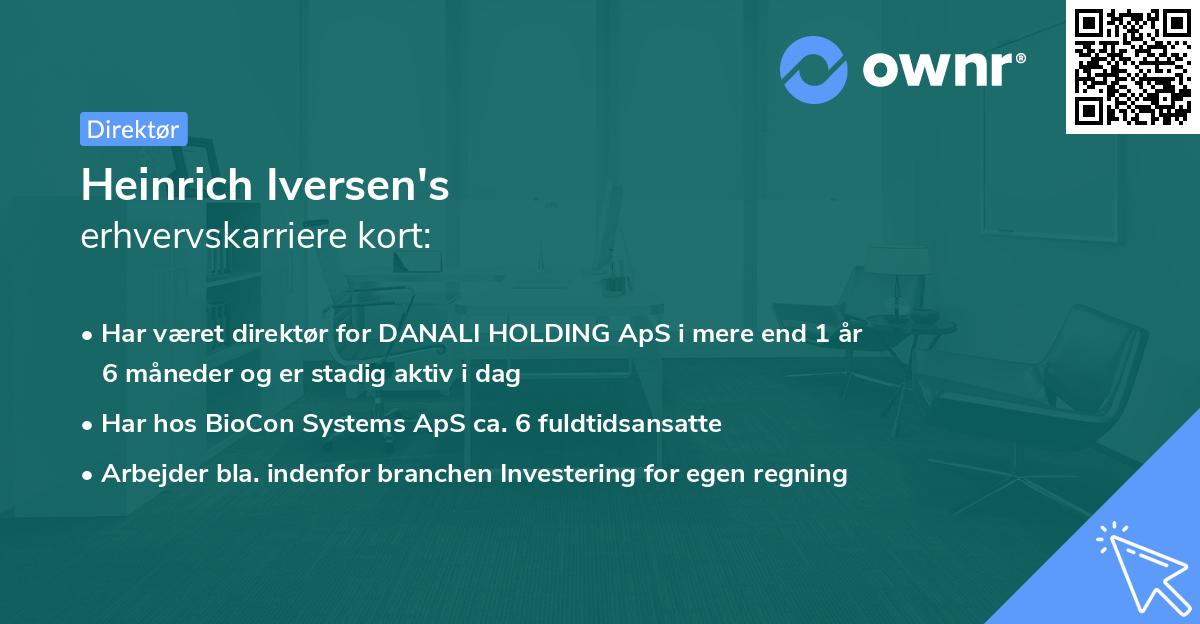 ownr®

Direktør

Heinrich Iversen's
erhvervskarriere kort:

• Har været direktør for DANALI HOLDING ApS i mere end 1 år 6 måneder og er stadig aktiv i dag
• Har hos BioCon Systems ApS ca. 6 fuldtidsansatte
• Arbejder bla. indenfor branchen Investering for egen regning